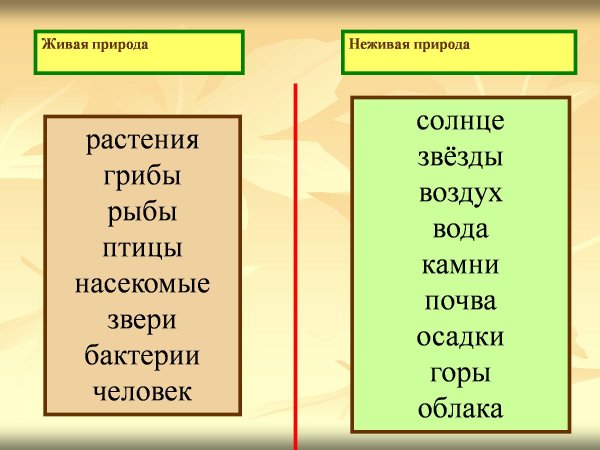 Живая природа

растения
грибы
рыбы
птицы
насекомые
звери
бактерии
человек

Неживая природа

солнце
звёзды
воздух
вода
камни
почва
осадки
горы
облака